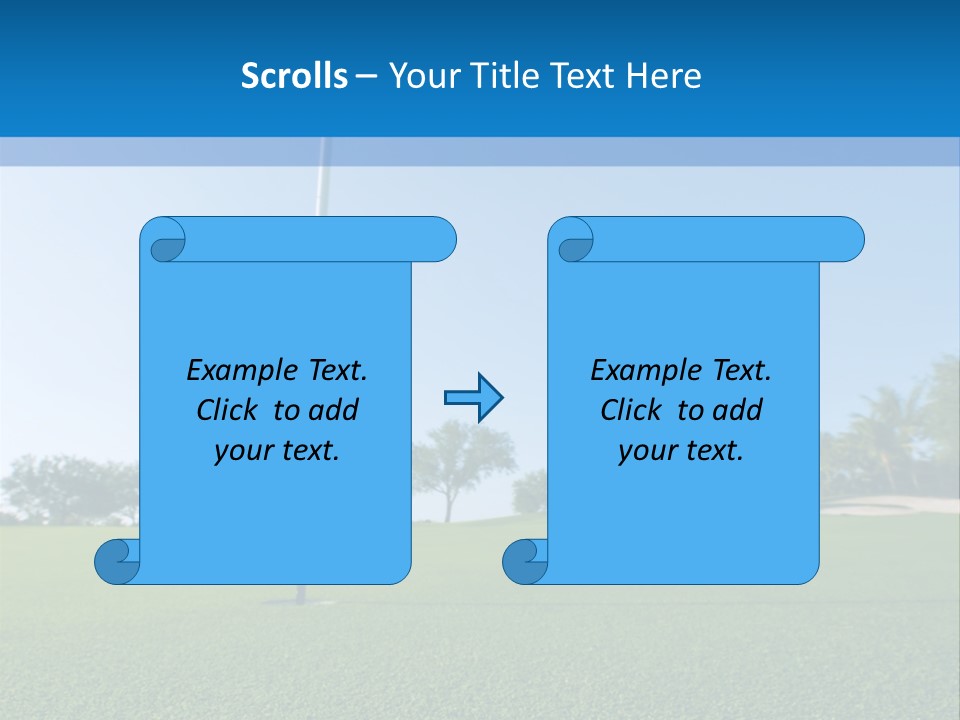 Scrolls – Your Title Text Here

Example Text. Click to add your text.

Example Text. Click to add your text.